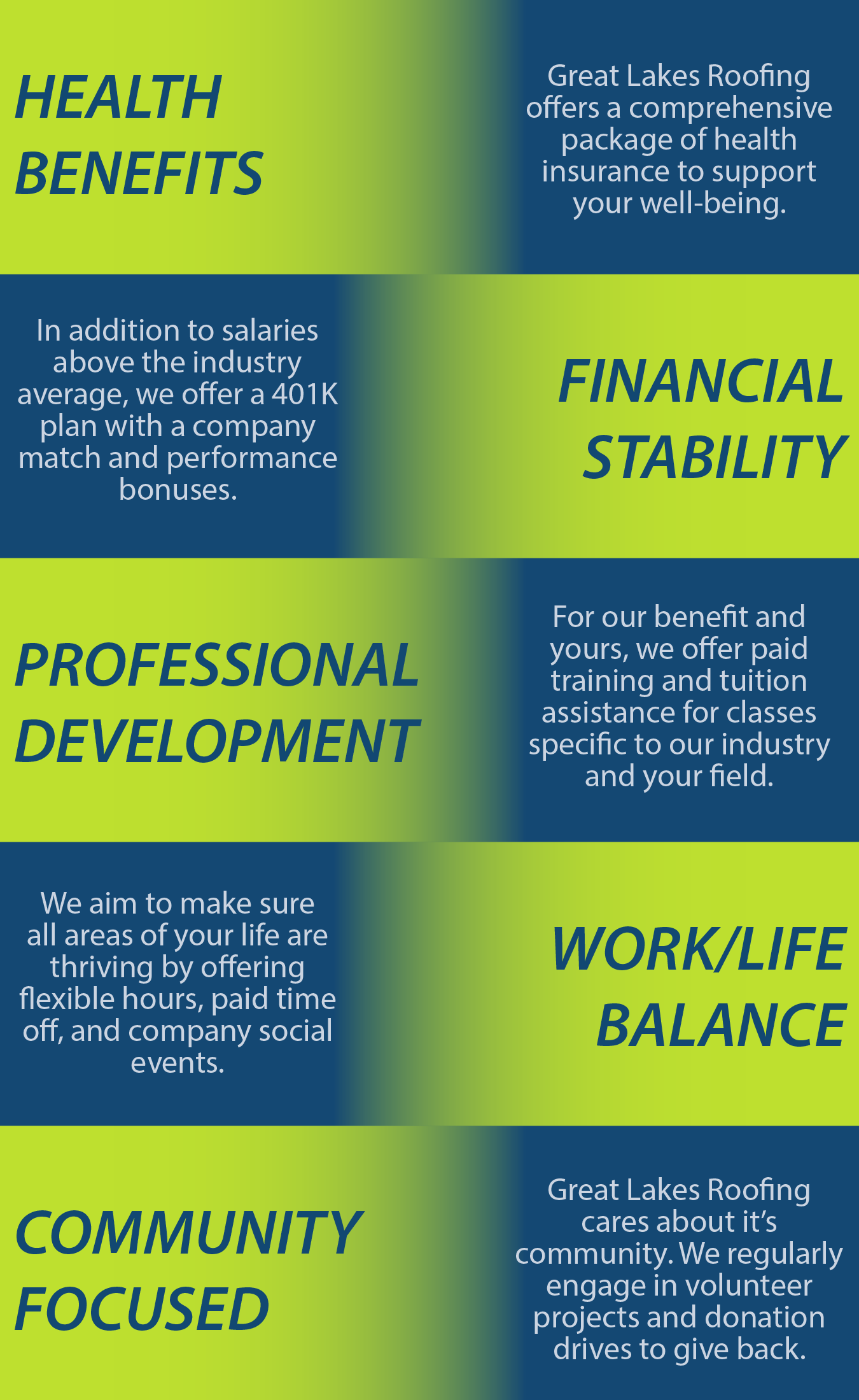 HEALTH BENEFITS

Great Lakes Roofing offers a comprehensive package of health insurance to support your well-being.

In addition to salaries above the industry average, we offer a 401K plan with a company match and performance bonuses.

FINANCIAL STABILITY

PROFESSIONAL DEVELOPMENT

For our benefit and yours, we offer paid training and tuition assistance for classes specific to our industry and your field.

We aim to make sure all areas of your life are thriving by offering flexible hours, paid time off, and company social events.

WORK/LIFE BALANCE

COMMUNITY FOCUSED

Great Lakes Roofing cares about it's community. We regularly engage in volunteer projects and donation drives to give back.